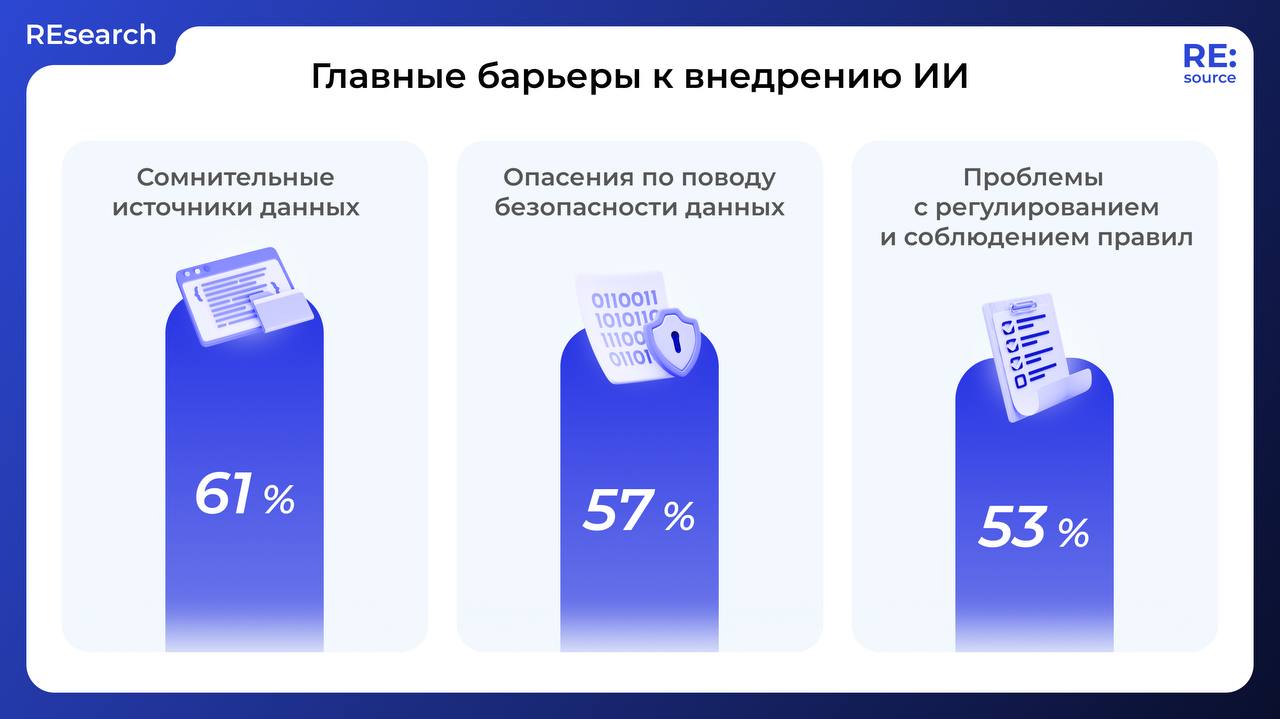 REsearch

Главные барьеры к внедрению ИИ

RE:
source

Сомнительные источники данных

61 %

Опасения по поводу безопасности данных

0110011
1010110
11100
01101

57 %

Проблемы с регулированием и соблюдением правил

53 %